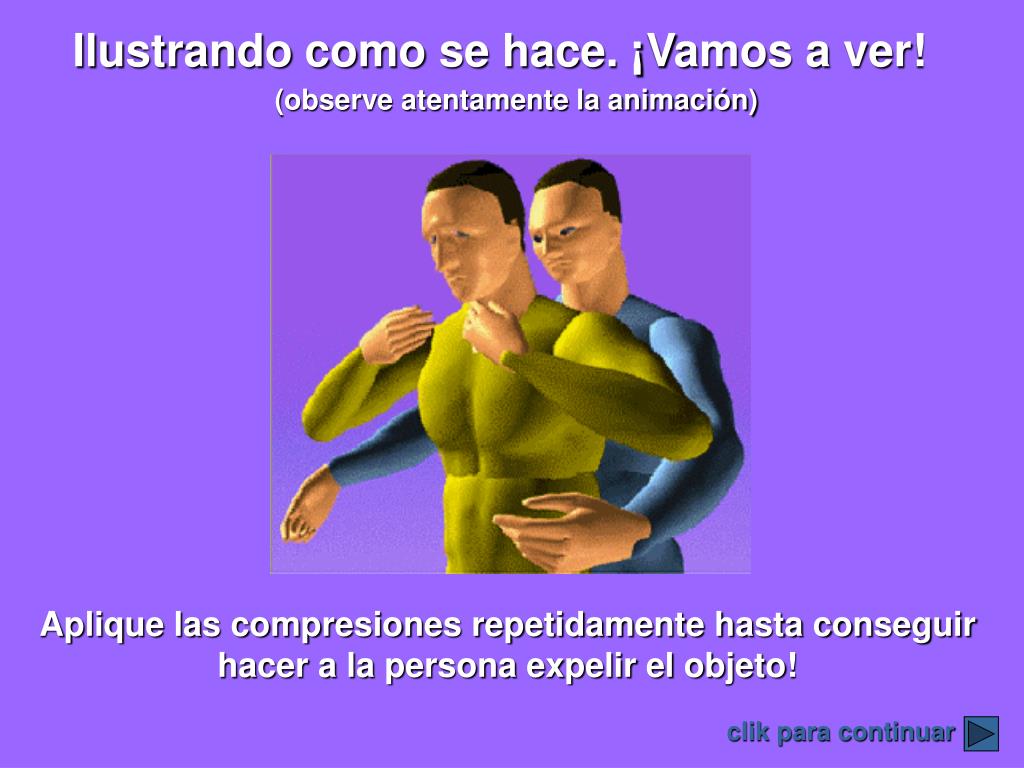 Ilustrando como se hace. ¡Vamos a ver!

(observe atentamente la animación)

Aplique las compresiones repetidamente hasta conseguir hacer a la persona expelir el objeto!

clik para continuar